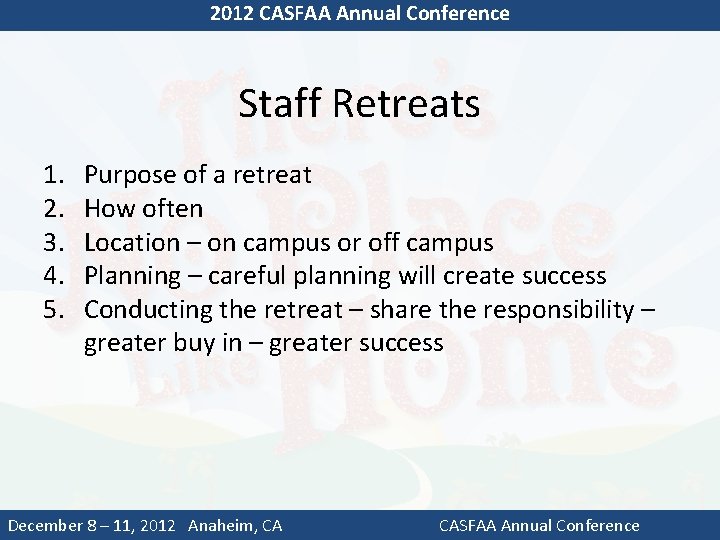 2012 CASFAA Annual Conference

There's No Place Like Home

Staff Retreats

1. Purpose of a retreat
2. How often
3. Location – on campus or off campus
4. Planning – careful planning will create success
5. Conducting the retreat – share the responsibility – greater buy in – greater success

December 8 – 11, 2012 Anaheim, CA

CASFAA Annual Conference